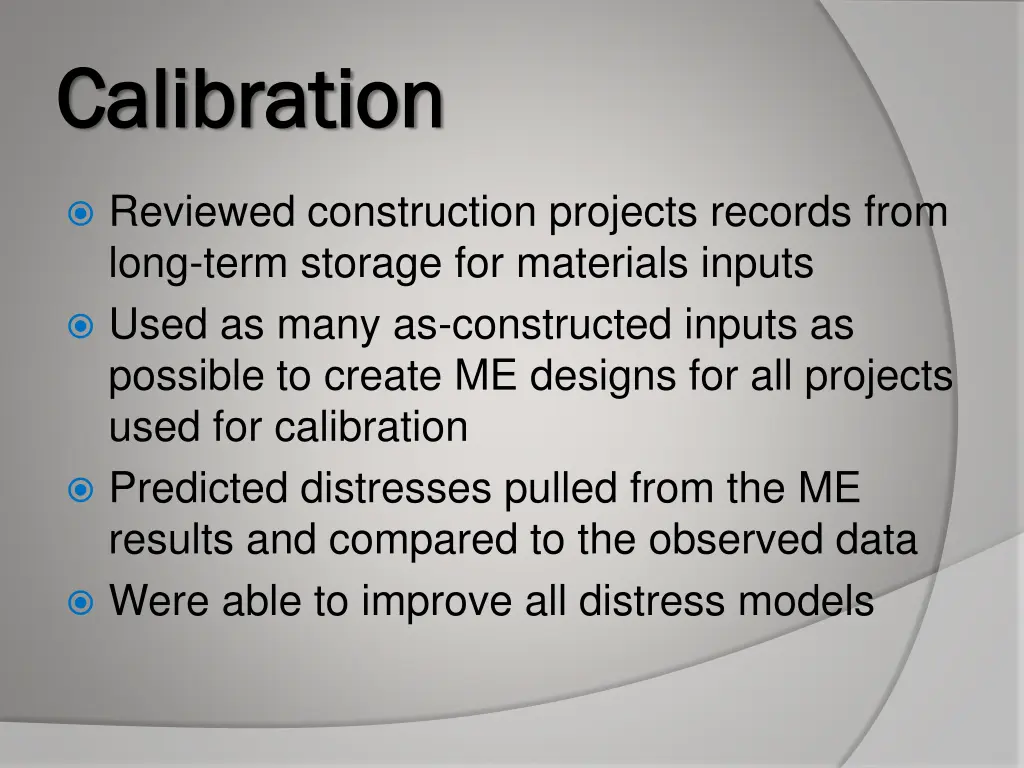 Calibration

Reviewed construction projects records from long-term storage for materials inputs

Used as many as-constructed inputs as possible to create ME designs for all projects used for calibration

Predicted distresses pulled from the ME results and compared to the observed data

Were able to improve all distress models